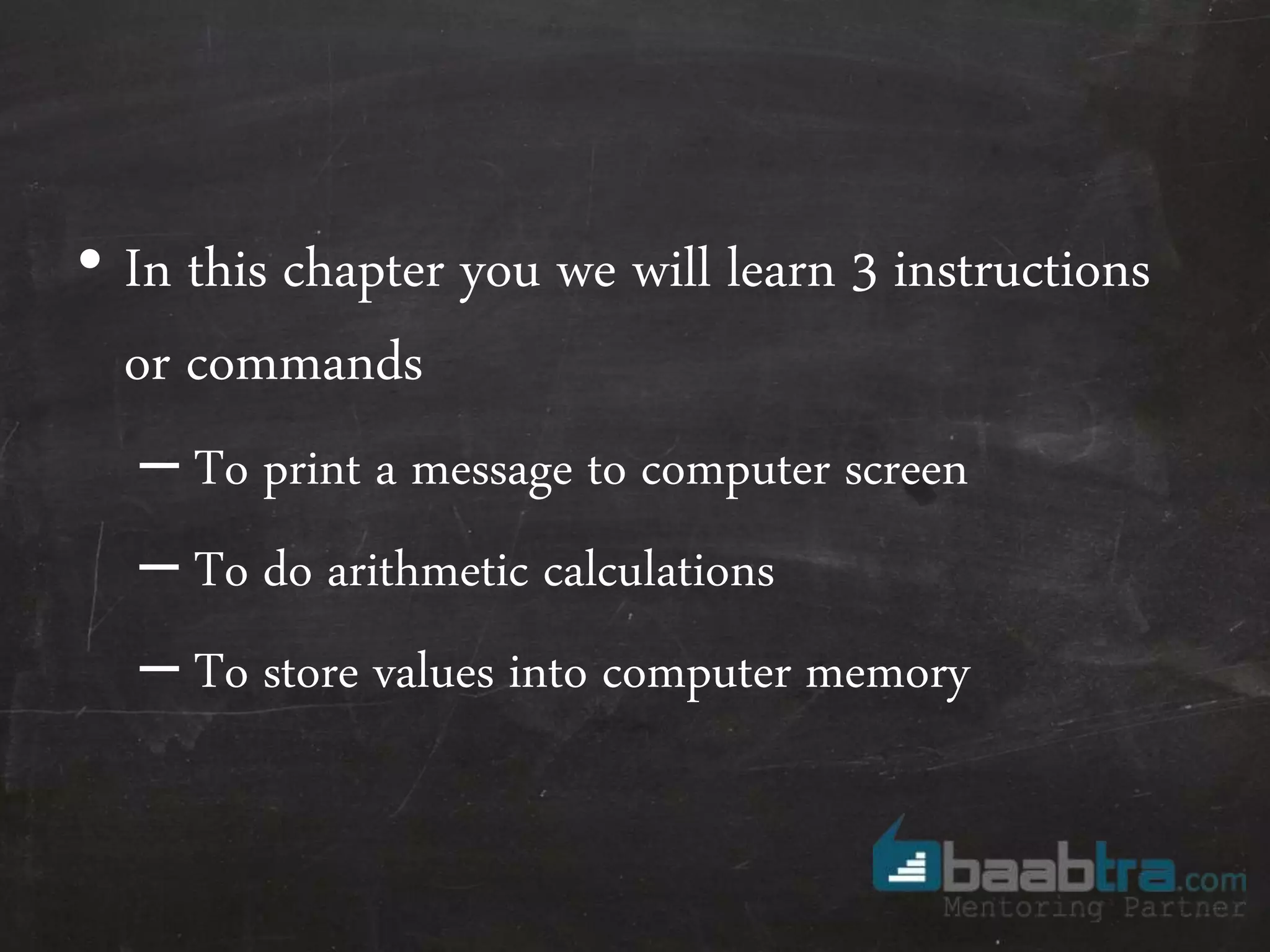 • In this chapter you we will learn 3 instructions or commands

– To print a message to computer screen

– To do arithmetic calculations

– To store values into computer memory

baabtra.com
Mentoring Partner